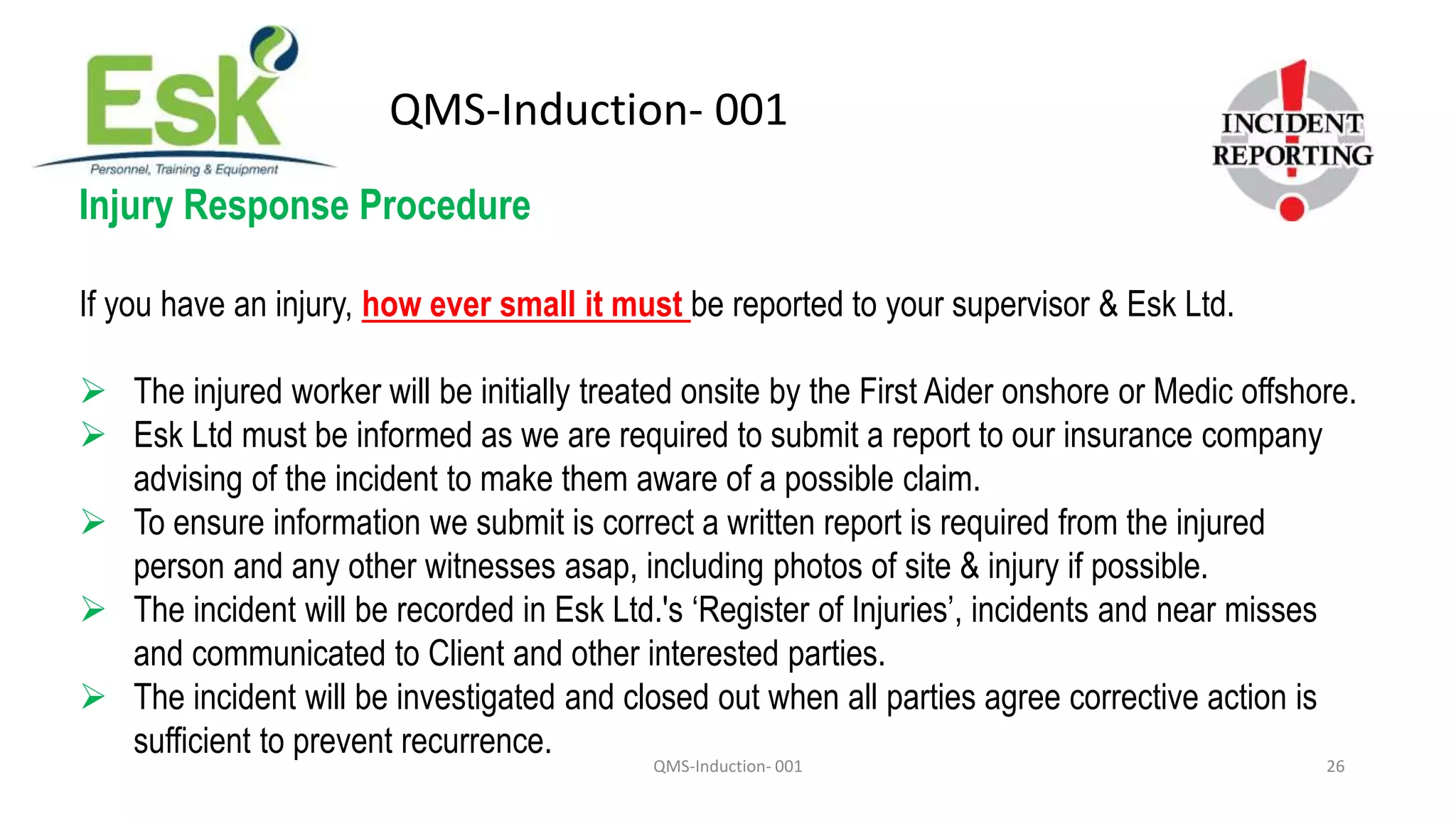 Esk
Personnel, Training & Equipment

QMS-Induction- 001

INCIDENT
REPORTING

Injury Response Procedure

If you have an injury, how ever small it must be reported to your supervisor & Esk Ltd.

➢ The injured worker will be initially treated onsite by the First Aider onshore or Medic offshore.
➢ Esk Ltd must be informed as we are required to submit a report to our insurance company advising of the incident to make them aware of a possible claim.
➢ To ensure information we submit is correct a written report is required from the injured person and any other witnesses asap, including photos of site & injury if possible.
➢ The incident will be recorded in Esk Ltd.'s ‘Register of Injuries’, incidents and near misses and communicated to Client and other interested parties.
➢ The incident will be investigated and closed out when all parties agree corrective action is sufficient to prevent recurrence.

QMS-Induction- 001

26